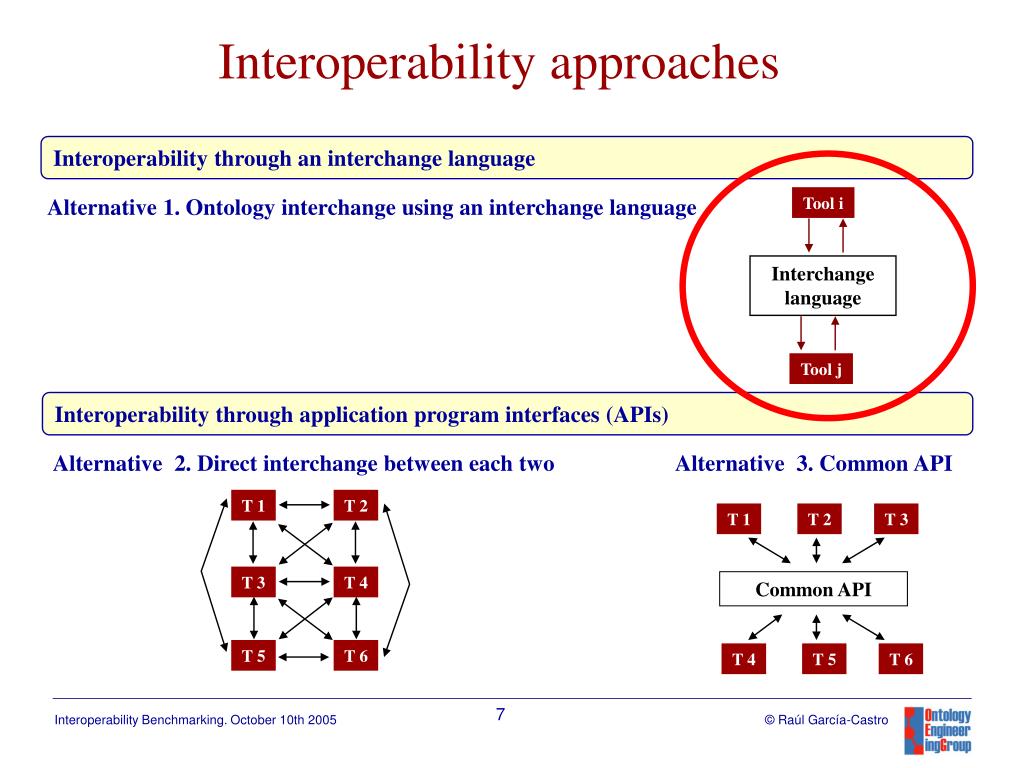 Interoperability approaches

Interoperability through an interchange language

Alternative 1. Ontology interchange using an interchange language

Tool i

Interchange language

Tool j

Interoperability through application program interfaces (APIs)

Alternative 2. Direct interchange between each two

T 1
T 2
T 3
T 4
T 5
T 6

Alternative 3. Common API

T 1
T 2
T 3
Common API
T 4
T 5
T 6

Interoperability Benchmarking. October 10th 2005

7

© Raúl García-Castro

Ontology Engineer ingGroup